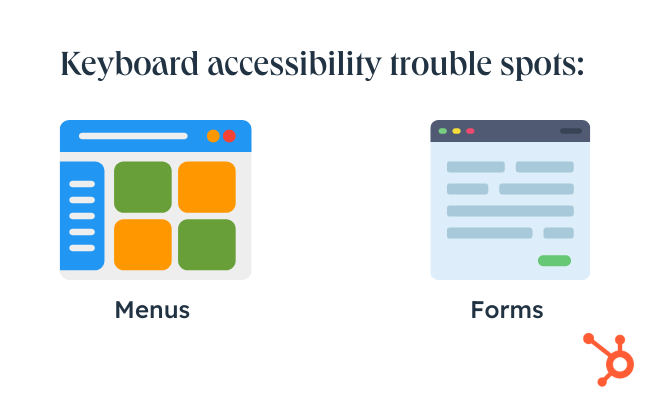 Keyboard accessibility trouble spots:

Menus

Forms